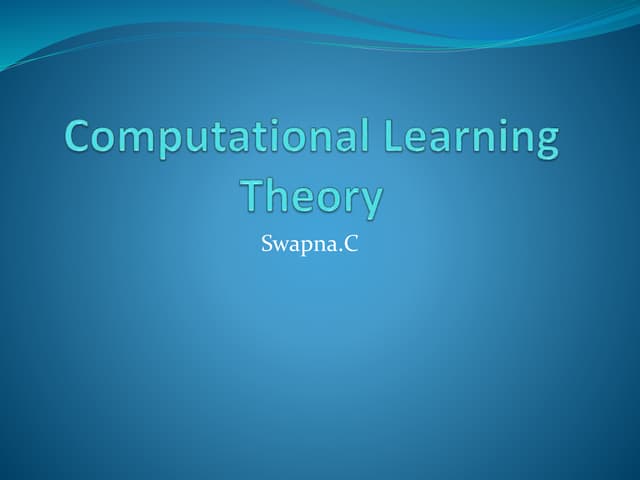 Computational Learning Theory

Swapna.C